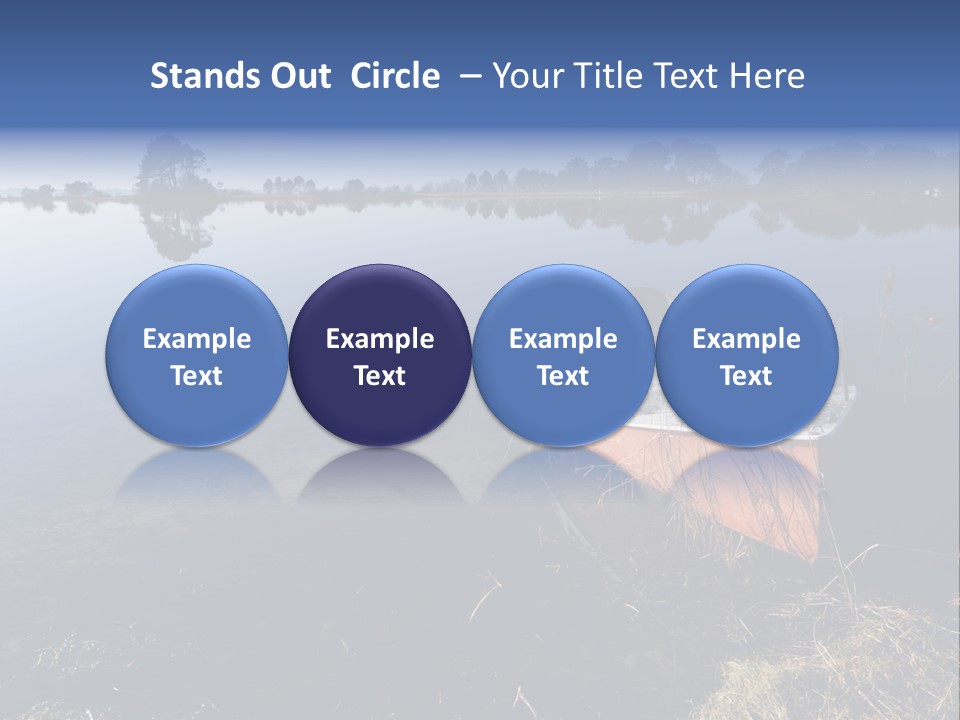 Stands Out Circle – Your Title Text Here

Example Text

Example Text

Example Text

Example Text